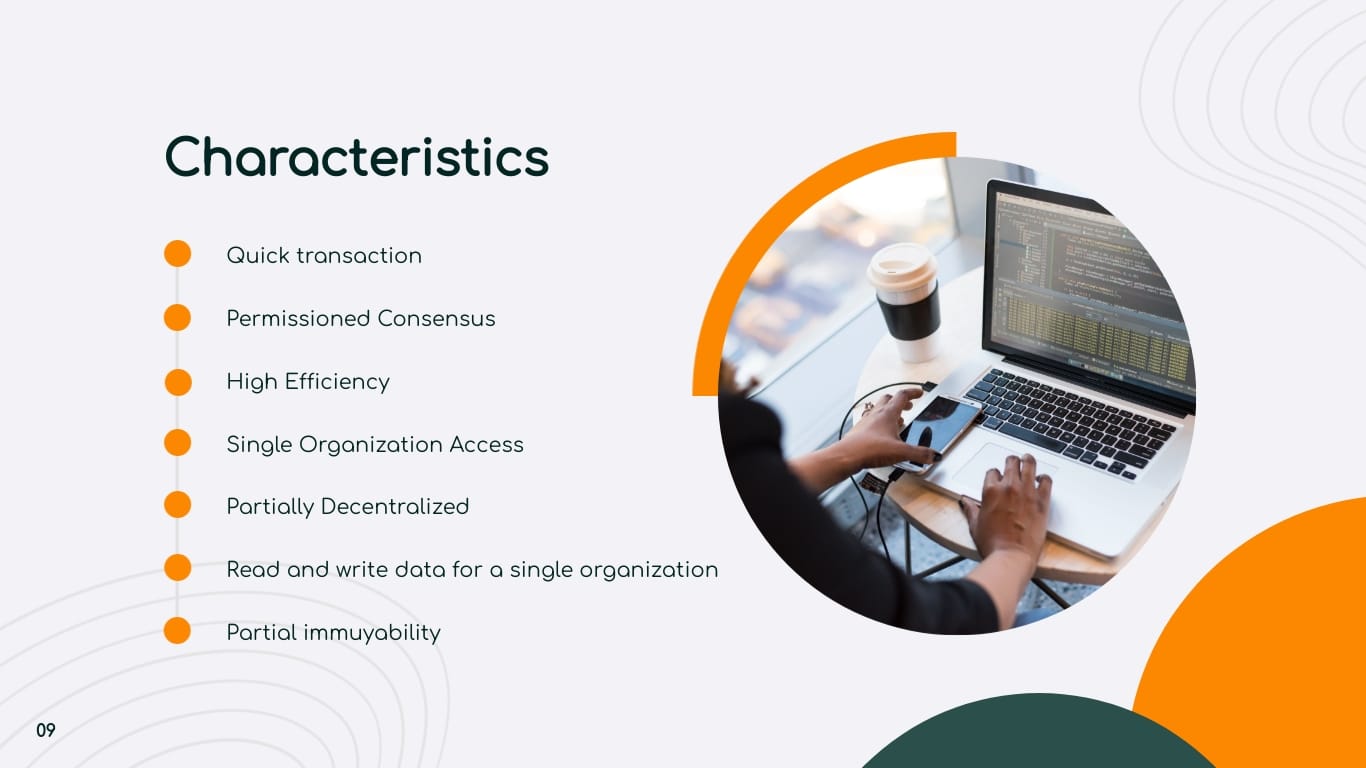 Characteristics

Quick transaction

Permissioned Consensus

High Efficiency

Single Organization Access

Partially Decentralized

Read and write data for a single organization

Partial immuyability

09